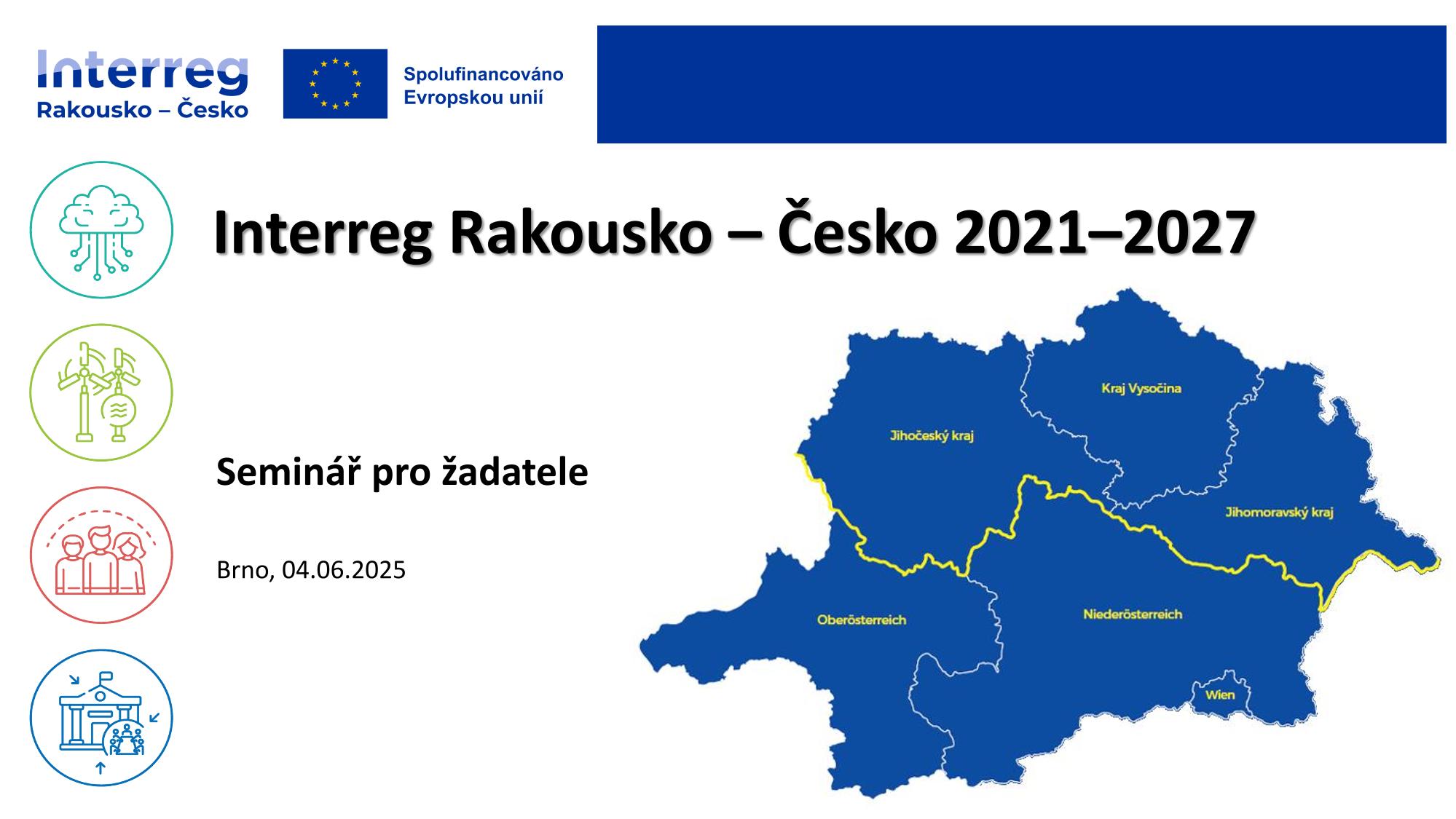 Interreg
Rakousko – Česko

Spolufinancováno Evropskou unií

Interreg Rakousko – Česko 2021–2027

Seminář pro žadatele

Brno, 04.06.2025

Kraj Vysočina
Jihočeský kraj
Jihomoravský kraj
Oberösterreich
Niederösterreich
Wien